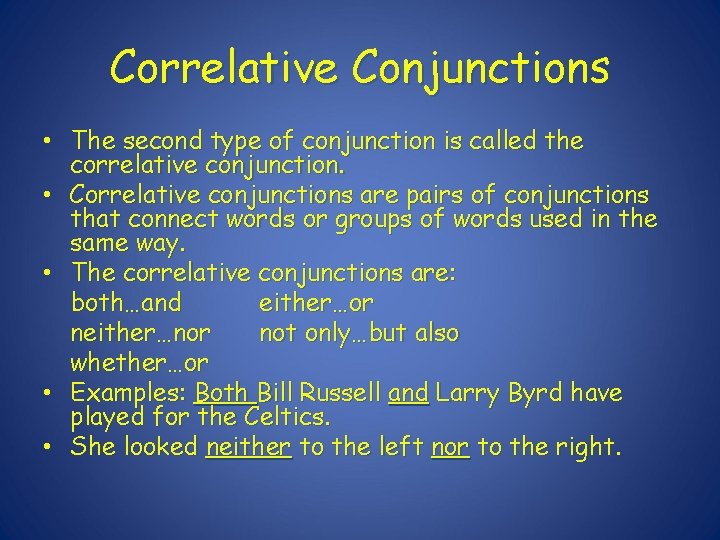 Correlative Conjunctions

• The second type of conjunction is called the correlative conjunction.
• Correlative conjunctions are pairs of conjunctions that connect words or groups of words used in the same way.
• The correlative conjunctions are:
both…and either…or
neither…nor not only…but also
whether…or
• Examples: Both Bill Russell and Larry Byrd have played for the Celtics.
• She looked neither to the left nor to the right.